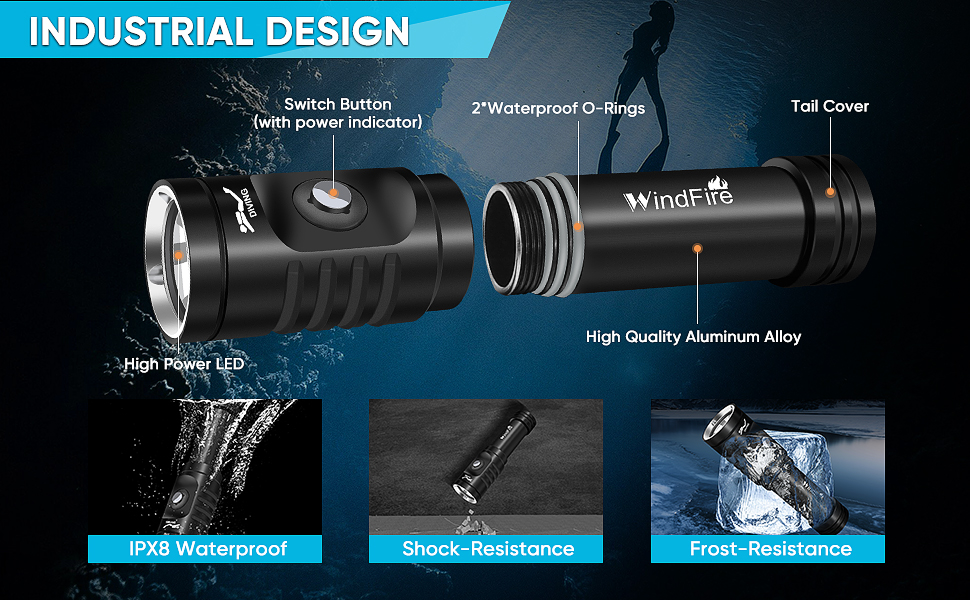 INDUSTRIAL DESIGN

Switch Button
(with power indicator)

2*Waterproof O-Rings

Tail Cover

DIVING

WindFire

High Quality Aluminum Alloy

High Power LED

IPX8 Waterproof

Shock-Resistance

Frost-Resistance